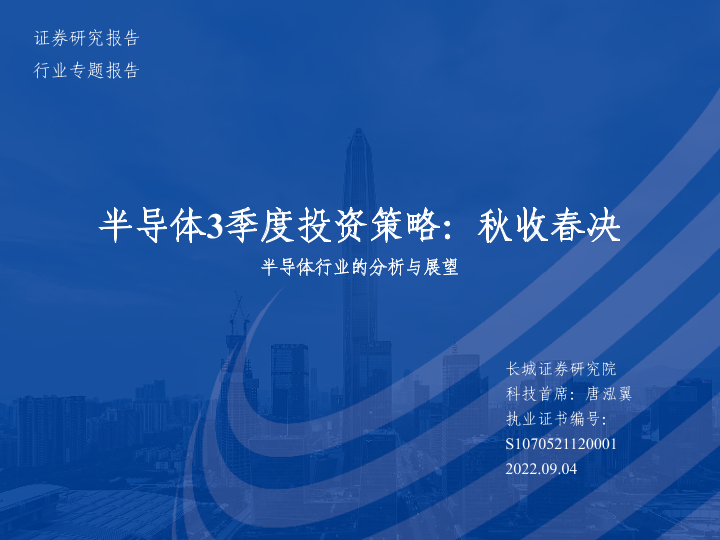 证券研究报告
行业专题报告

半导体3季度投资策略：秋收春决
半导体行业的分析与展望

长城证券研究院
科技首席：唐泓翼
执业证书编号：
S1070521120001
2022.09.04